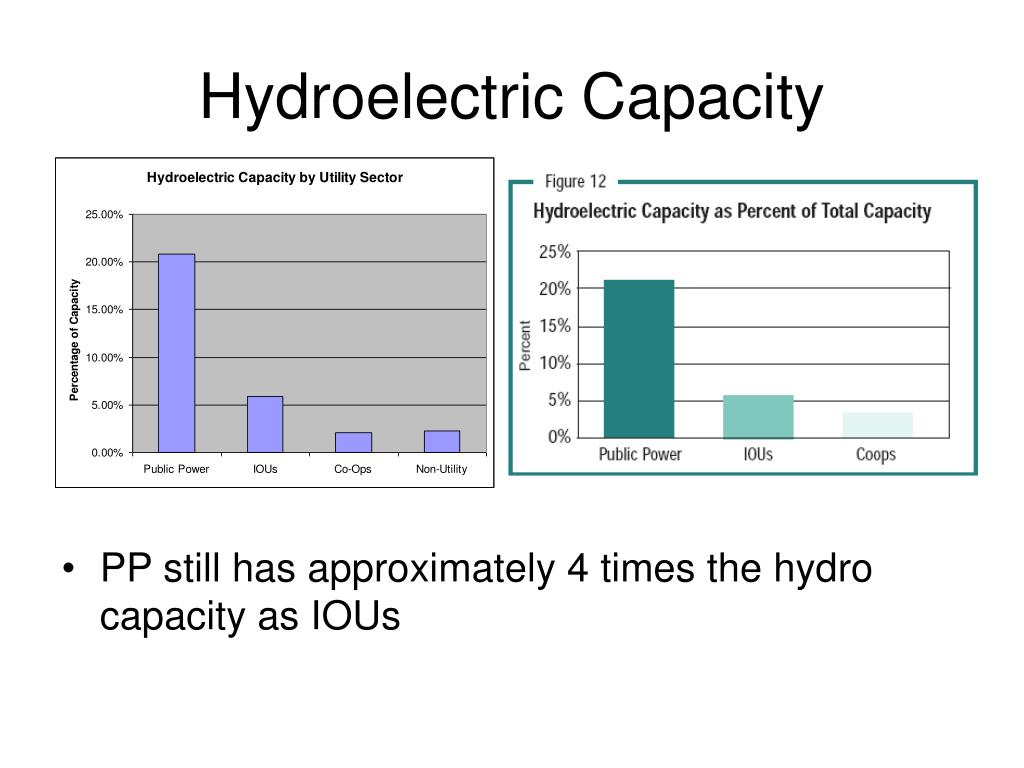 Hydroelectric Capacity

Hydroelectric Capacity by Utility Sector

Percentage of Capacity

25.00%
20.00%
15.00%
10.00%
5.00%
0.00%

Public Power
IOUs
Co-Ops
Non-Utility

Figure 12

Hydroelectric Capacity as Percent of Total Capacity

Percent

25%
20%
15%
10%
5%
0%

Public Power
IOUs
Coops

• PP still has approximately 4 times the hydro capacity as IOUs